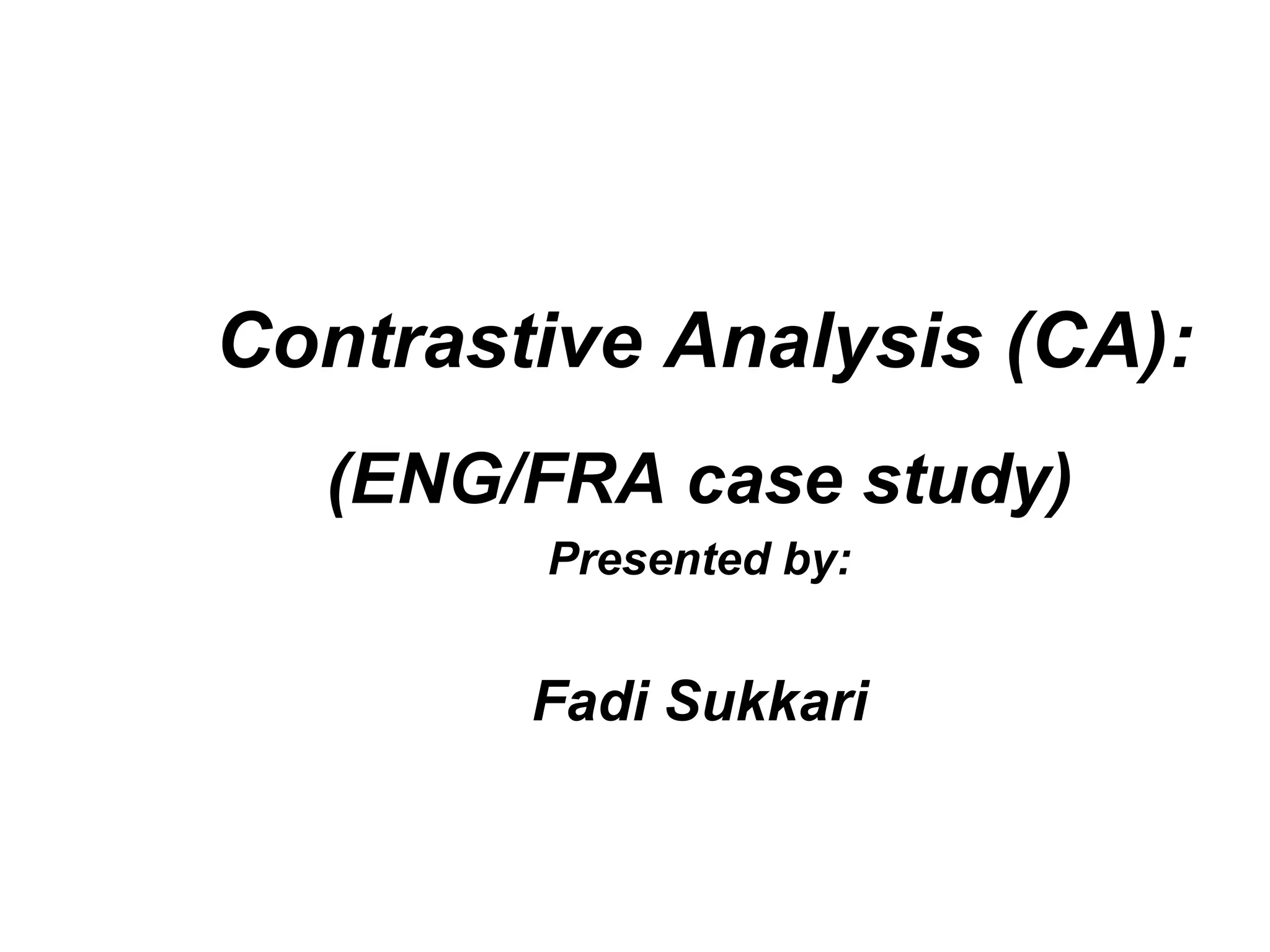 Contrastive Analysis (CA):

(ENG/FRA case study)

Presented by:

Fadi Sukkari